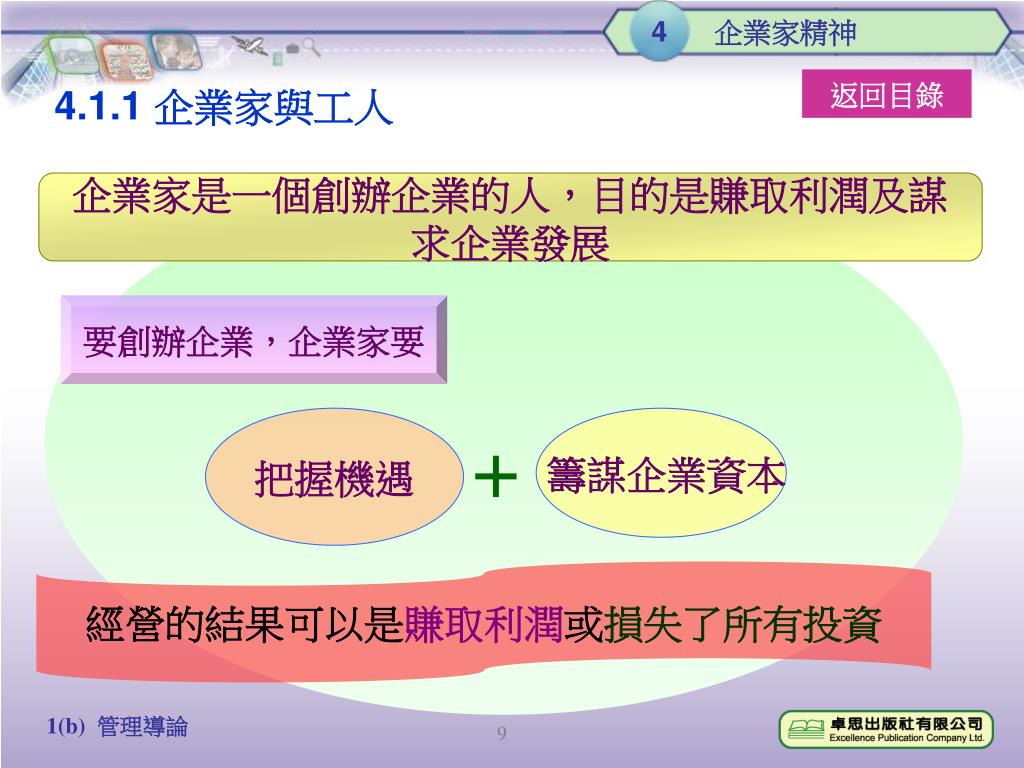 4 企業家精神

返回目錄

4.1.1 企業家與工人

企業家是一個創辦企業的人，目的是賺取利潤及謀求企業發展

要創辦企業，企業家要

把握機遇

+

籌謀企業資本

經營的結果可以是賺取利潤或損失了所有投資

1(b) 管理導論

9

卓思出版社有限公司
Excellence Publication Company Ltd.